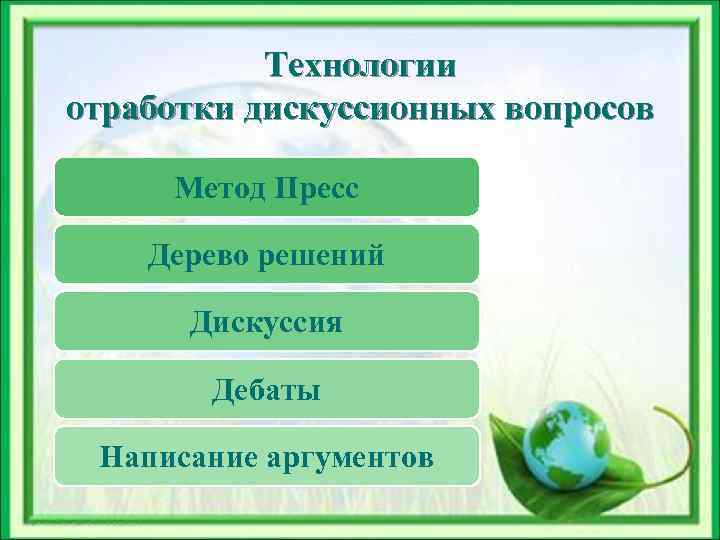 Технологии
отработки дискуссионных вопросов

Метод Пресс

Дерево решений

Дискуссия

Дебаты

Написание аргументов